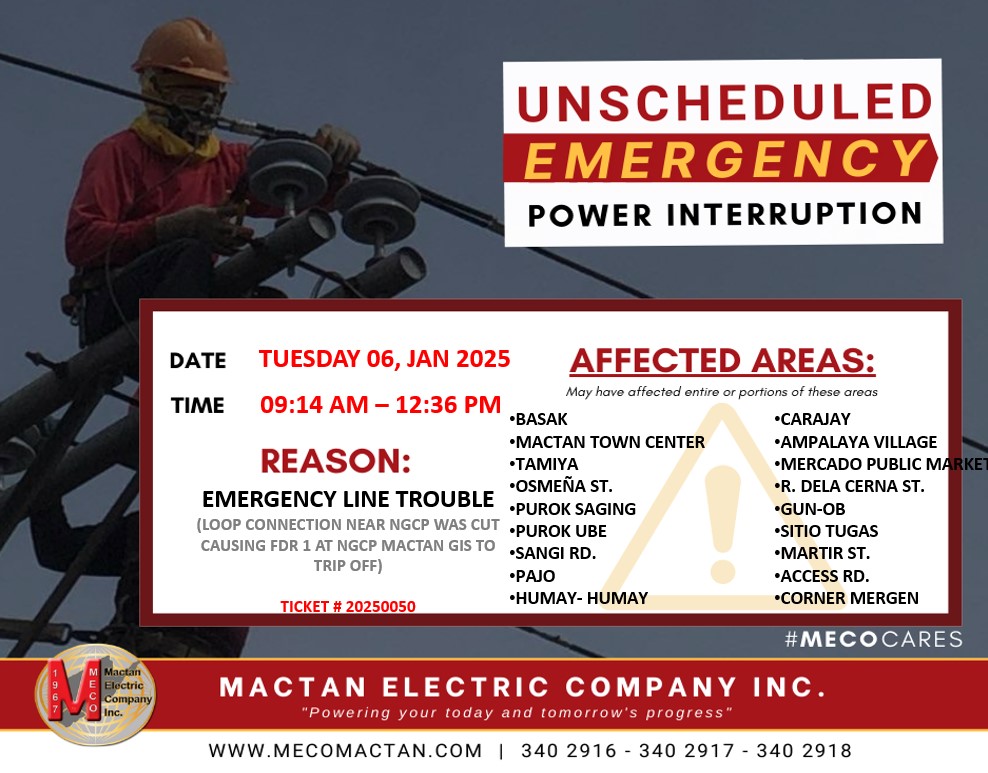 UNSCHEDULED
EMERGENCY
POWER INTERRUPTION

DATE TUESDAY 06, JAN 2025

TIME 09:14 AM – 12:36 PM

REASON:

EMERGENCY LINE TROUBLE

(LOOP CONNECTION NEAR NGCP WAS CUT CAUSING FDR 1 AT NGCP MACTAN GIS TO TRIP OFF)

TICKET # 20250050

AFFECTED AREAS:

May have affected entire or portions of these areas

•BASAK
•MACTAN TOWN CENTER
•TAMIYA
•OSMEÑA ST.
•PUROK SAGING
•PUROK UBE
•SANGI RD.
•PAJO
•HUMAY- HUMAY

•CARAJAY
•AMPALAYA VILLAGE
•MERCADO PUBLIC MARKET
•R. DELA CERNA ST.
•GUN-OB
•SITIO TUGAS
•MARTIR ST.
•ACCESS RD.
•CORNER MERGEN

#MECOCARES

1967 MECO Mactan Electric Company Inc.

MACTAN ELECTRIC COMPANY INC.

"Powering your today and tomorrow's progress"

WWW.MECOMACTAN.COM | 340 2916 - 340 2917 - 340 2918